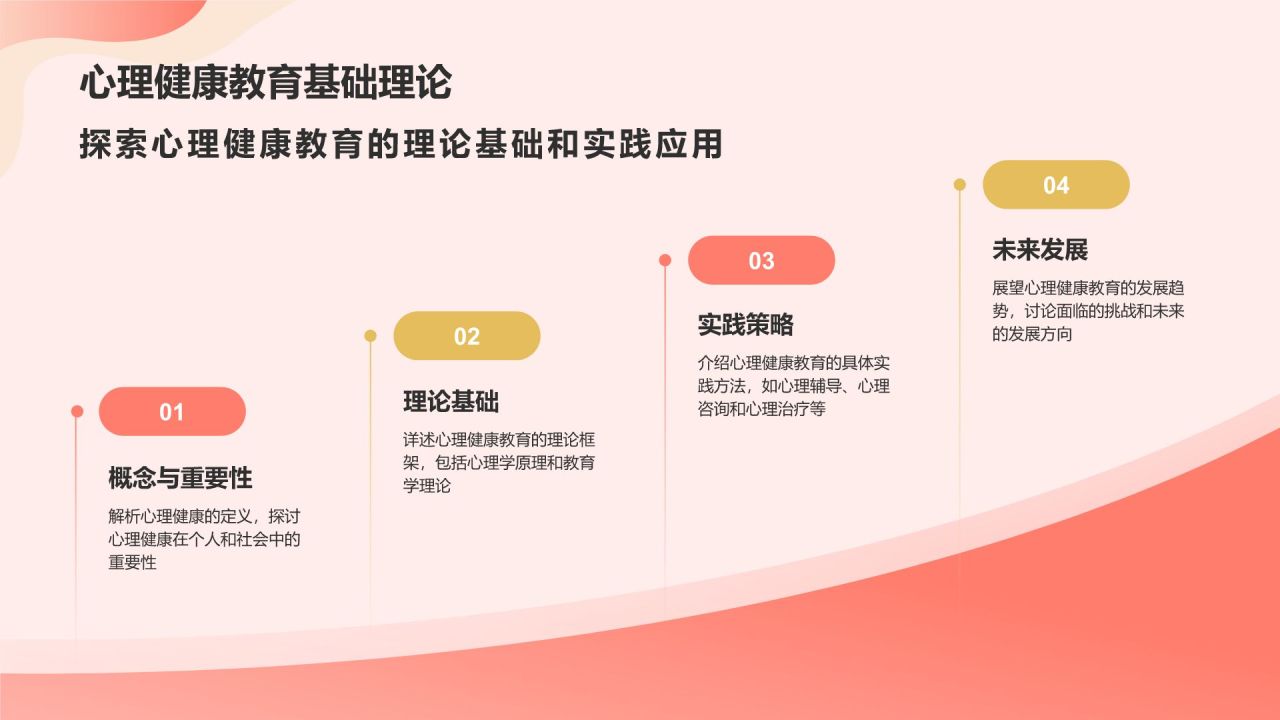 心理健康教育基础理论

探索心理健康教育的理论基础和实践应用

01

概念与重要性

解析心理健康的定义，探讨心理健康在个人和社会中的重要性

02

理论基础

详述心理健康教育的理论框架，包括心理学原理和教育学理论

03

实践策略

介绍心理健康教育的具体实践方法，如心理辅导、心理咨询和心理治疗等

04

未来发展

展望心理健康教育的发展趋势，讨论面临的挑战和未来的发展方向